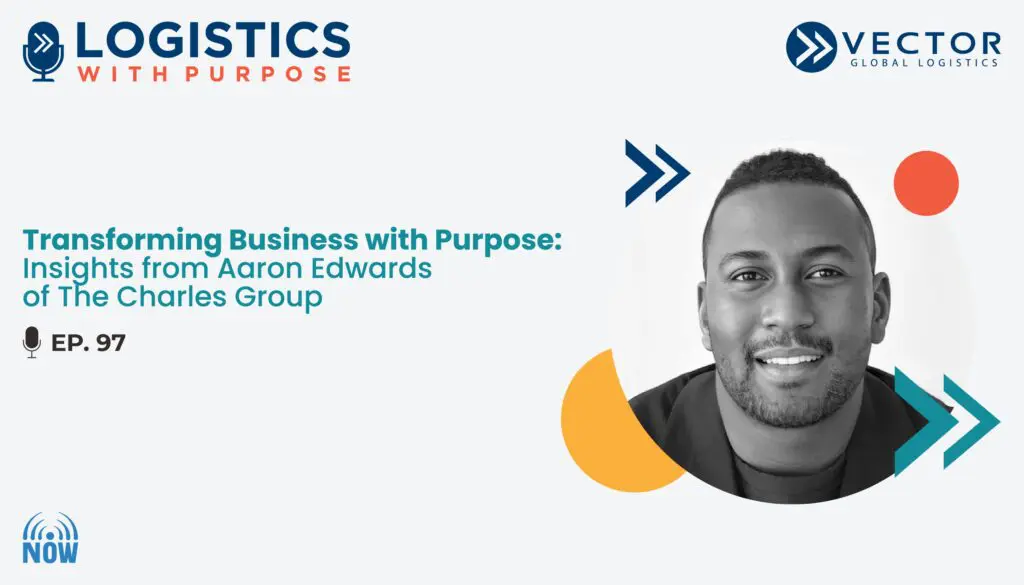 LOGISTICS
WITH PURPOSE

VECTOR
GLOBAL LOGISTICS

Transforming Business with Purpose: Insights from Aaron Edwards of The Charles Group

EP. 97

NOW